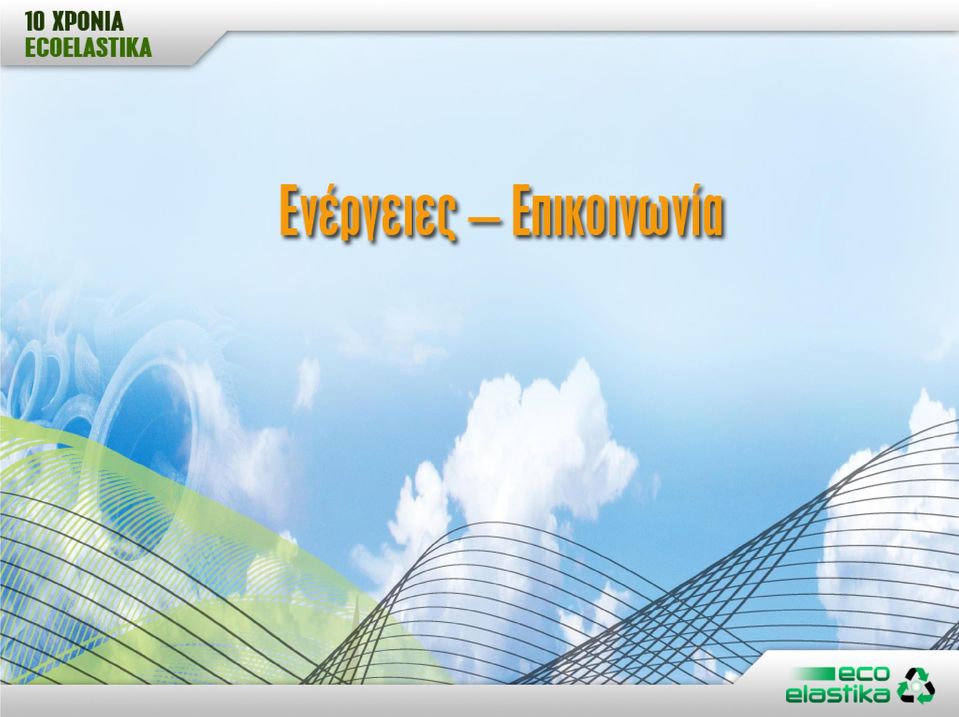 10 ΧΡΟΝΙΑ
ECOELASTIKA

Ενέργειες – Επικοινωνία

eco
elastika